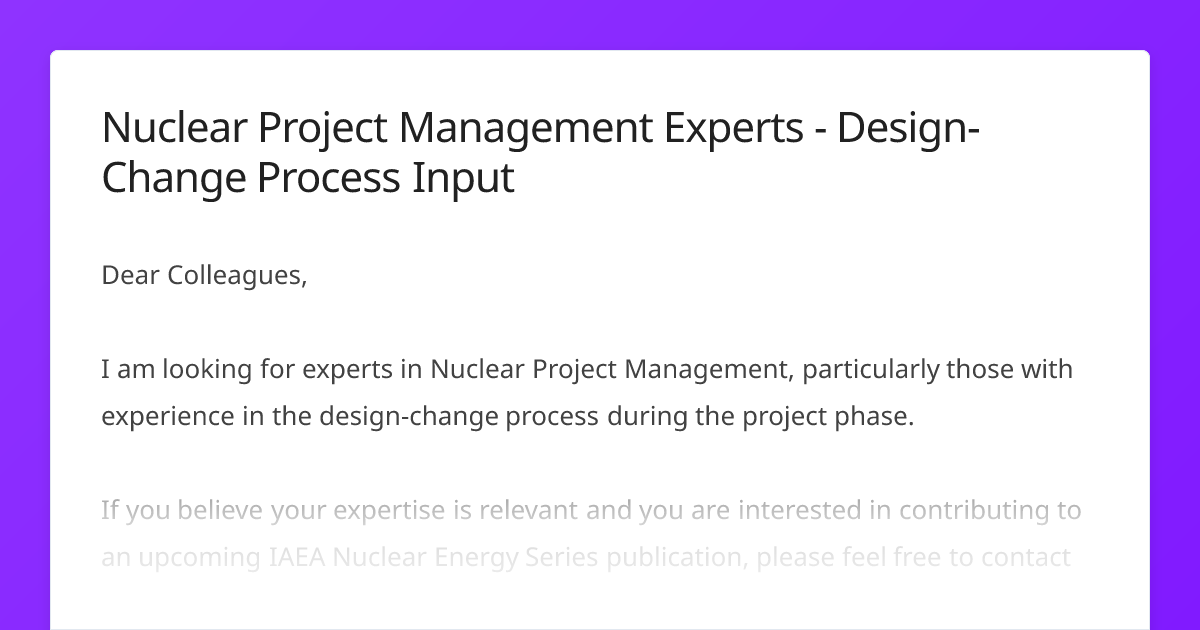 Nuclear Project Management Experts - Design-Change Process Input

Dear Colleagues,

I am looking for experts in Nuclear Project Management, particularly those with experience in the design-change process during the project phase.

If you believe your expertise is relevant and you are interested in contributing to an upcoming IAEA Nuclear Energy Series publication, please feel free to contact